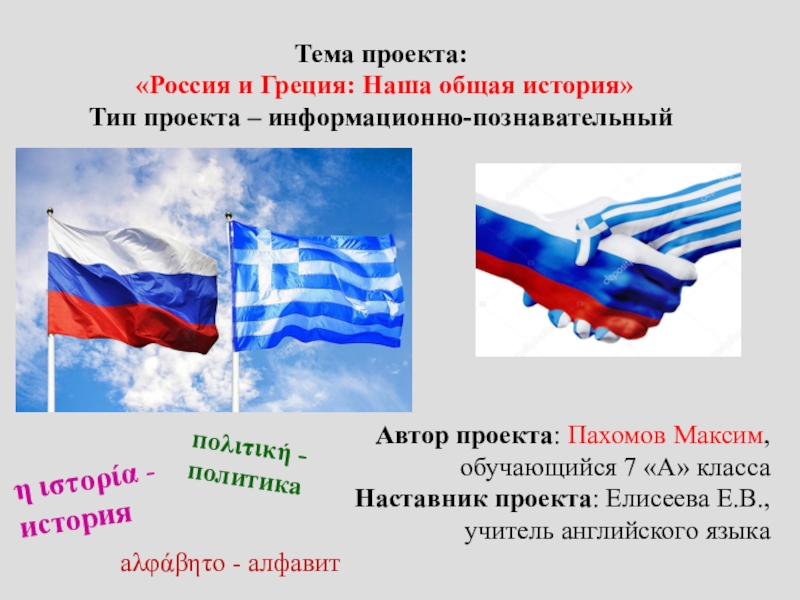 Тема проекта:
«Россия и Греция: Наша общая история»
Тип проекта – информационно-познавательный

η ιστορία - история

πολιτική - политика

αλφάβητο - алфавит

Автор проекта: Пахомов Максим, обучающийся 7 «А» класса
Наставник проекта: Елисеева Е.В., учитель английского языка